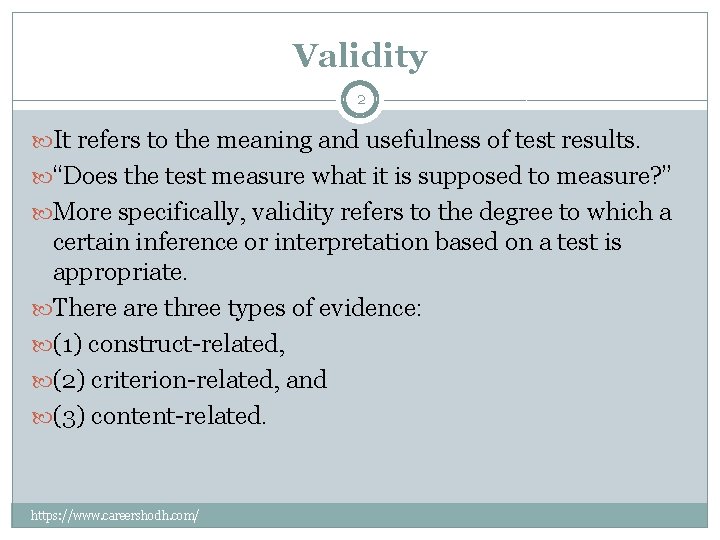 Validity

2

It refers to the meaning and usefulness of test results.

"Does the test measure what it is supposed to measure?"

More specifically, validity refers to the degree to which a certain inference or interpretation based on a test is appropriate.

There are three types of evidence:

(1) construct-related,

(2) criterion-related, and

(3) content-related.

https://www.careershodh.com/